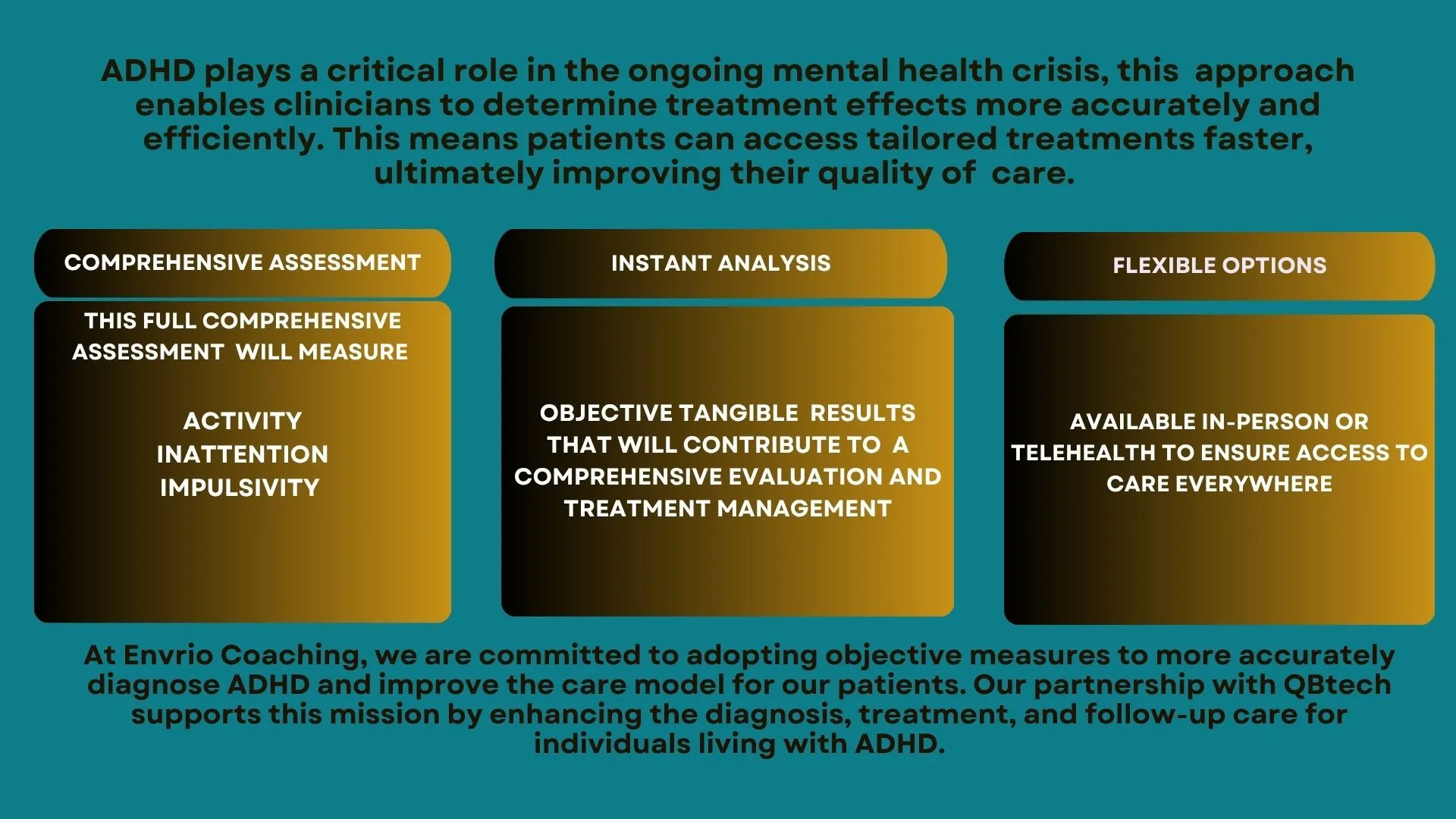 ADHD plays a critical role in the ongoing mental health crisis, this approach enables clinicians to determine treatment effects more accurately and efficiently. This means patients can access tailored treatments faster, ultimately improving their quality of care.

COMPREHENSIVE ASSESSMENT

THIS FULL COMPREHENSIVE ASSESSMENT WILL MEASURE

ACTIVITY
INATTENTION
IMPULSIVITY

INSTANT ANALYSIS

OBJECTIVE TANGIBLE RESULTS THAT WILL CONTRIBUTE TO A COMPREHENSIVE EVALUATION AND TREATMENT MANAGEMENT

FLEXIBLE OPTIONS

AVAILABLE IN-PERSON OR TELEHEALTH TO ENSURE ACCESS TO CARE EVERYWHERE

At Envrio Coaching, we are committed to adopting objective measures to more accurately diagnose ADHD and improve the care model for our patients. Our partnership with QBtech supports this mission by enhancing the diagnosis, treatment, and follow-up care for individuals living with ADHD.